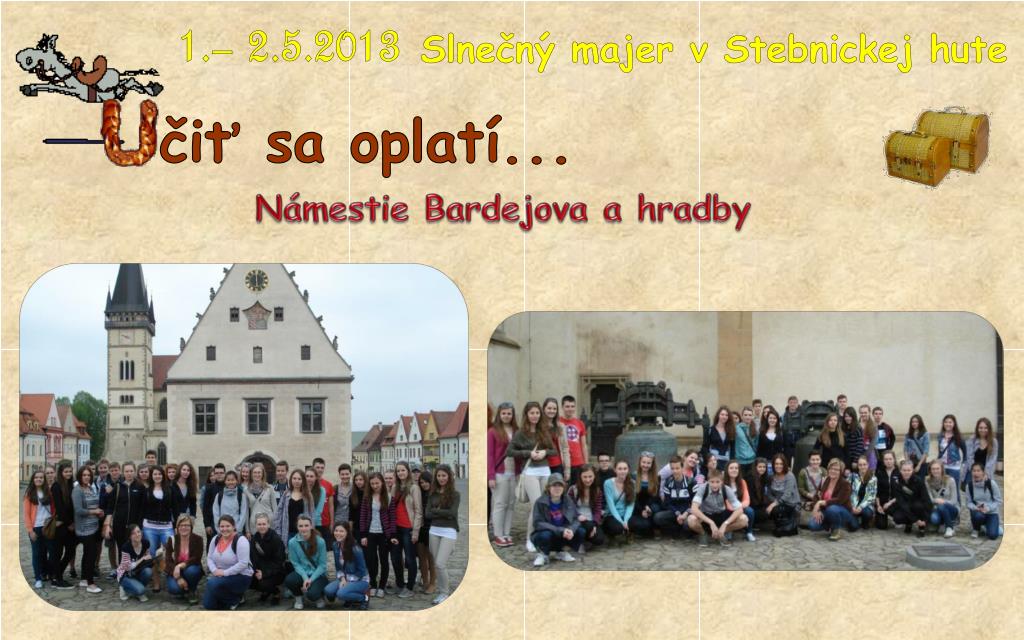 1.– 2.5.2013 Slnečný majer v Stebnickej hute

Učiť sa oplatí...

Námestie Bardejova a hradby